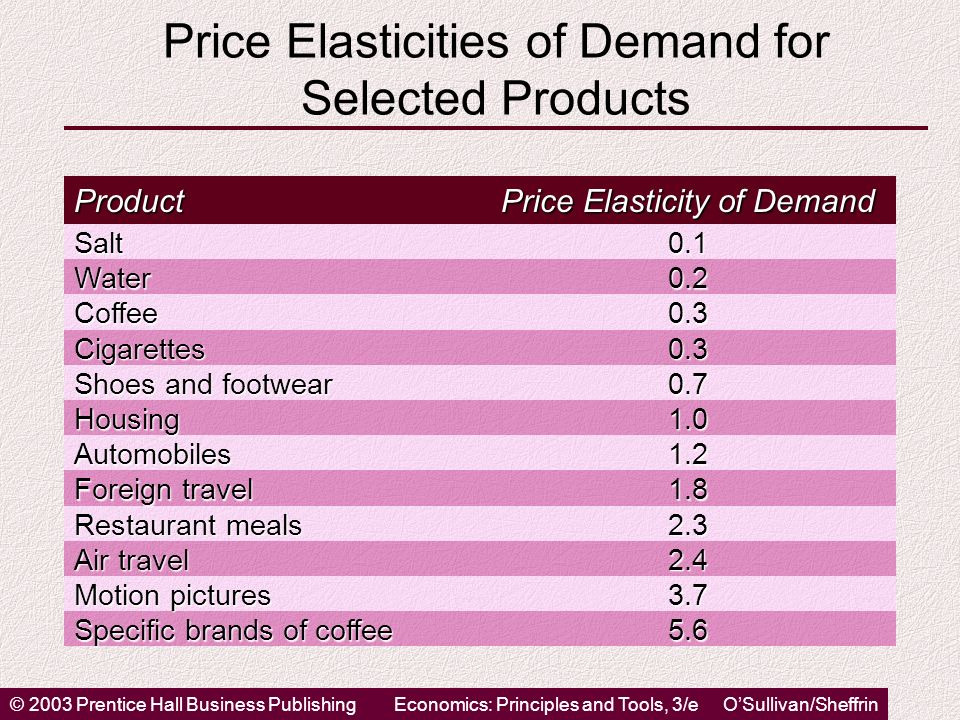 Price Elasticities of Demand for Selected Products

| Product | Price Elasticity of Demand |
|---|---|
| Salt | 0.1 |
| Water | 0.2 |
| Coffee | 0.3 |
| Cigarettes | 0.3 |
| Shoes and footwear | 0.7 |
| Housing | 1.0 |
| Automobiles | 1.2 |
| Foreign travel | 1.8 |
| Restaurant meals | 2.3 |
| Air travel | 2.4 |
| Motion pictures | 3.7 |
| Specific brands of coffee | 5.6 |

© 2003 Prentice Hall Business Publishing    Economics: Principles and Tools, 3/e    O'Sullivan/Sheffrin